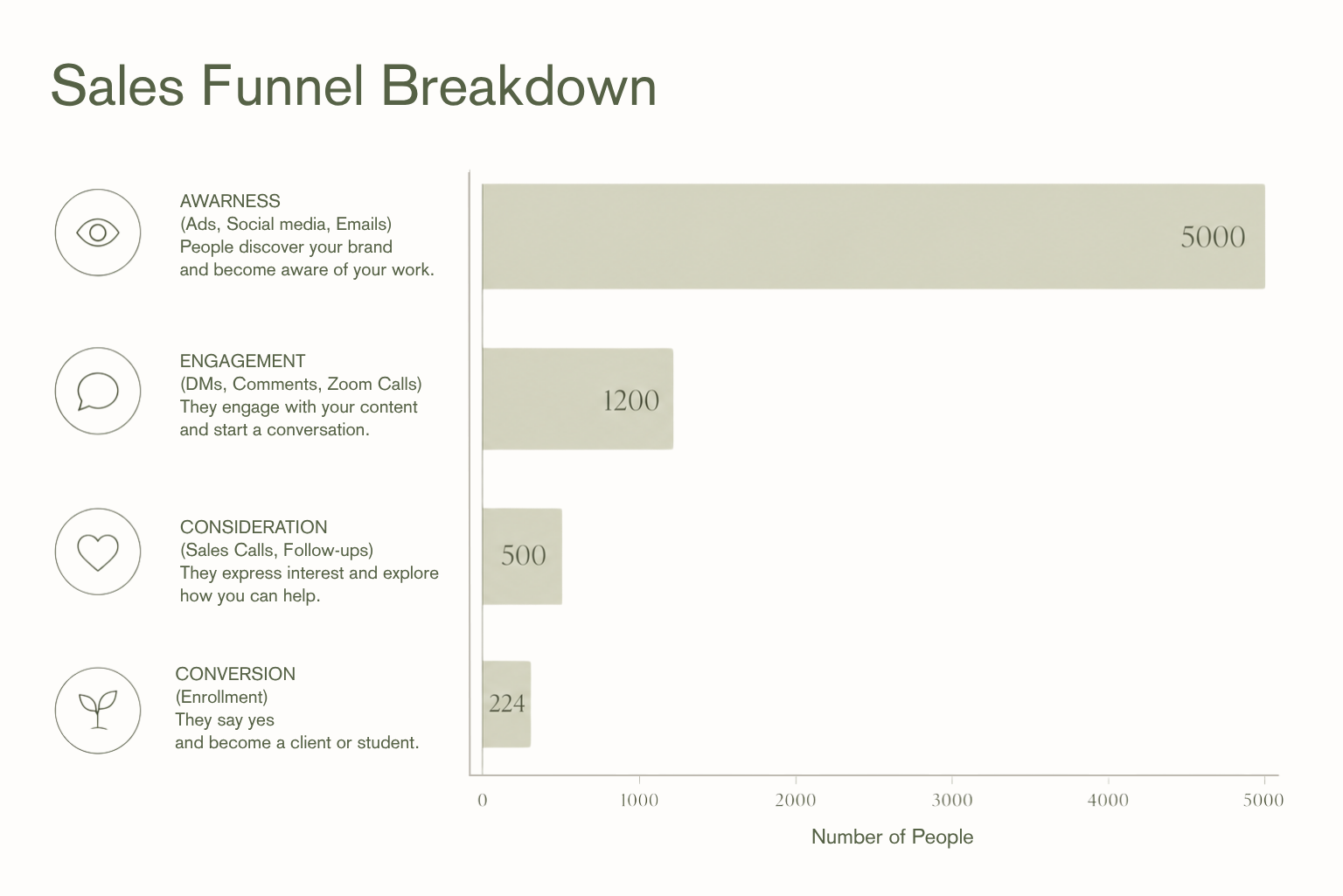 Sales Funnel Breakdown

AWARNESS
(Ads, Social media, Emails)
People discover your brand
and become aware of your work.

ENGAGEMENT
(DMs, Comments, Zoom Calls)
They engage with your content
and start a conversation.

CONSIDERATION
(Sales Calls, Follow-ups)
They express interest and explore
how you can help.

CONVERSION
(Enrollment)
They say yes
and become a client or student.

5000

1200

500

224

0 1000 2000 3000 4000 5000

Number of People